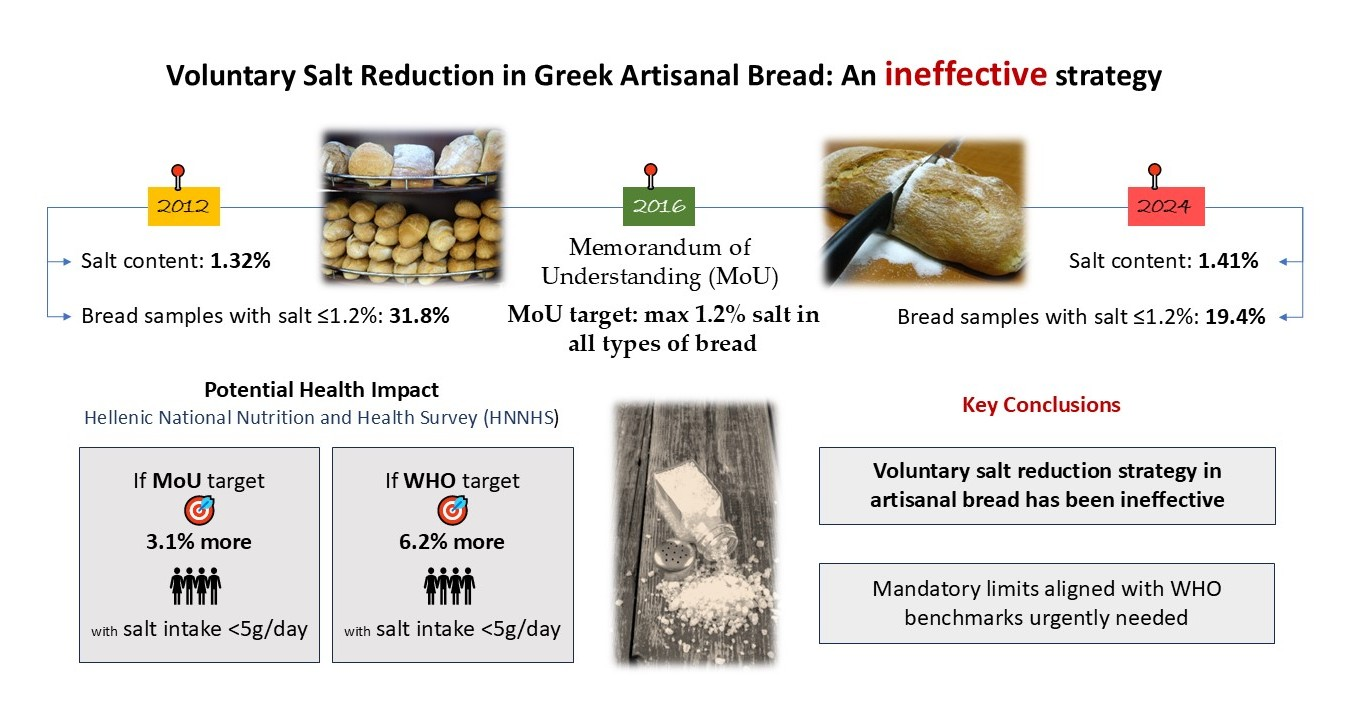 Voluntary Salt Reduction in Greek Artisanal Bread: An ineffective strategy

2012

Salt content: 1.32%

Bread samples with salt ≤1.2%: 31.8%

2016

Memorandum of Understanding (MoU)

MoU target: max 1.2% salt in all types of bread

2024

Salt content: 1.41%

Bread samples with salt ≤1.2%: 19.4%

Potential Health Impact

Hellenic National Nutrition and Health Survey (HNNHS)

If MoU target

3.1% more

with salt intake <5g/day

If WHO target

6.2% more

with salt intake <5g/day

Key Conclusions

Voluntary salt reduction strategy in artisanal bread has been ineffective

Mandatory limits aligned with WHO benchmarks urgently needed